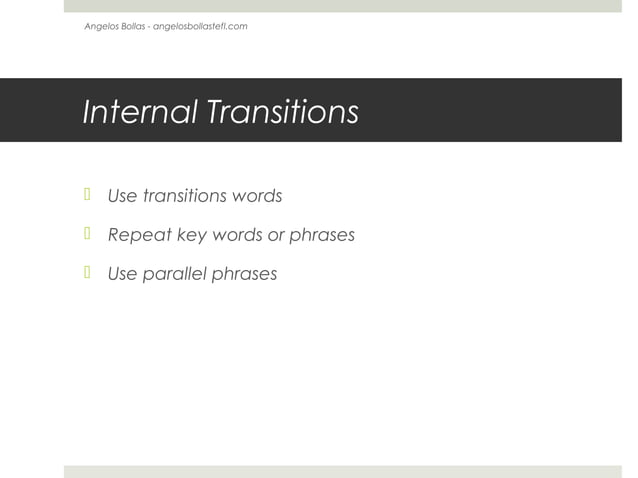 Angelos Bollas - angelosbollastefl.com

Internal Transitions

Use transitions words

Repeat key words or phrases

Use parallel phrases